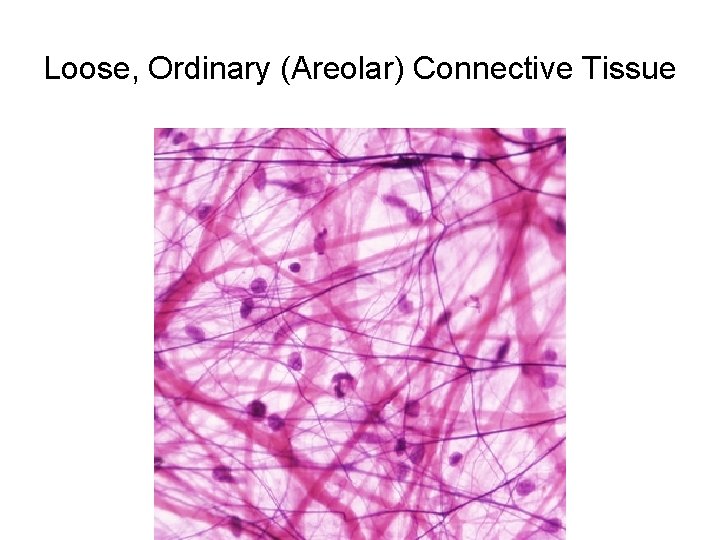 Loose, Ordinary (Areolar) Connective Tissue